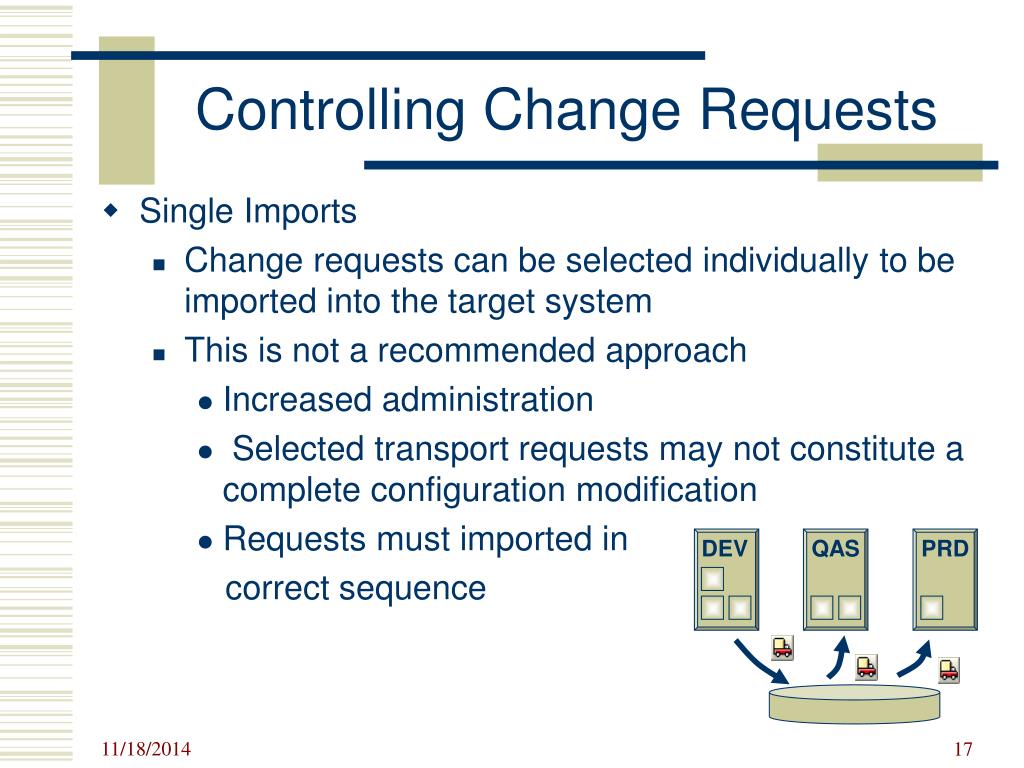 Controlling Change Requests

Single Imports

Change requests can be selected individually to be imported into the target system

This is not a recommended approach

Increased administration

Selected transport requests may not constitute a complete configuration modification

Requests must imported in correct sequence

DEV

QAS

PRD

11/18/2014

17